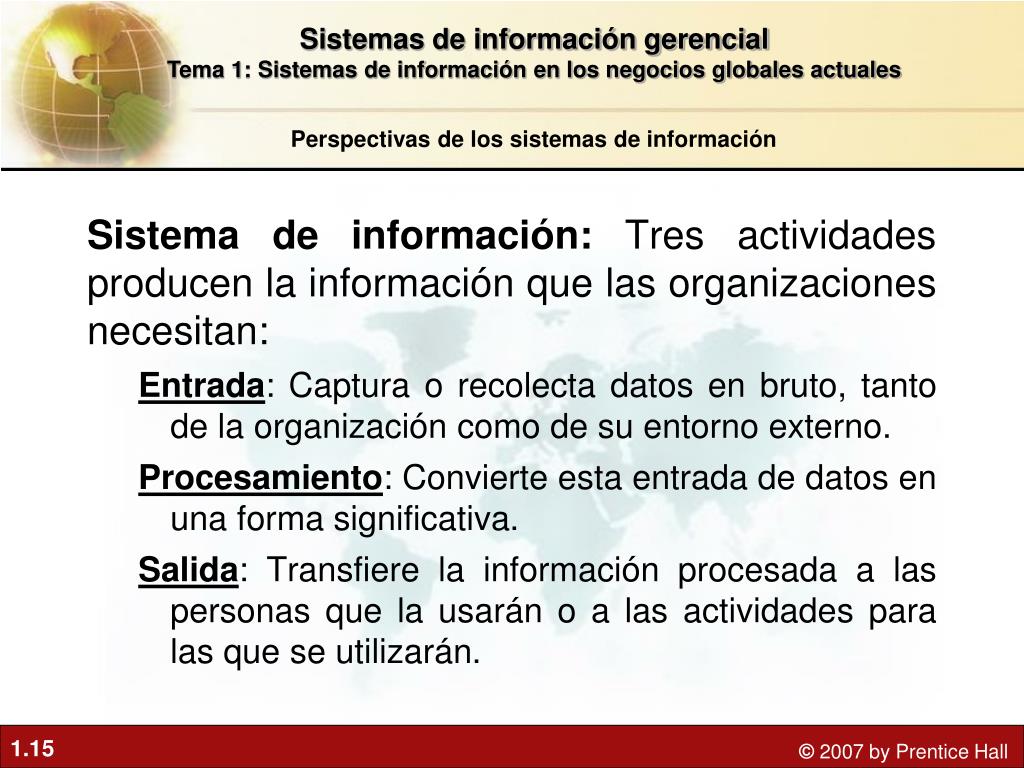 Sistemas de información gerencial
Tema 1: Sistemas de información en los negocios globales actuales

Perspectivas de los sistemas de información

Sistema de información: Tres actividades producen la información que las organizaciones necesitan:

Entrada: Captura o recolecta datos en bruto, tanto de la organización como de su entorno externo.

Procesamiento: Convierte esta entrada de datos en una forma significativa.

Salida: Transfiere la información procesada a las personas que la usarán o a las actividades para las que se utilizarán.

1.15

© 2007 by Prentice Hall